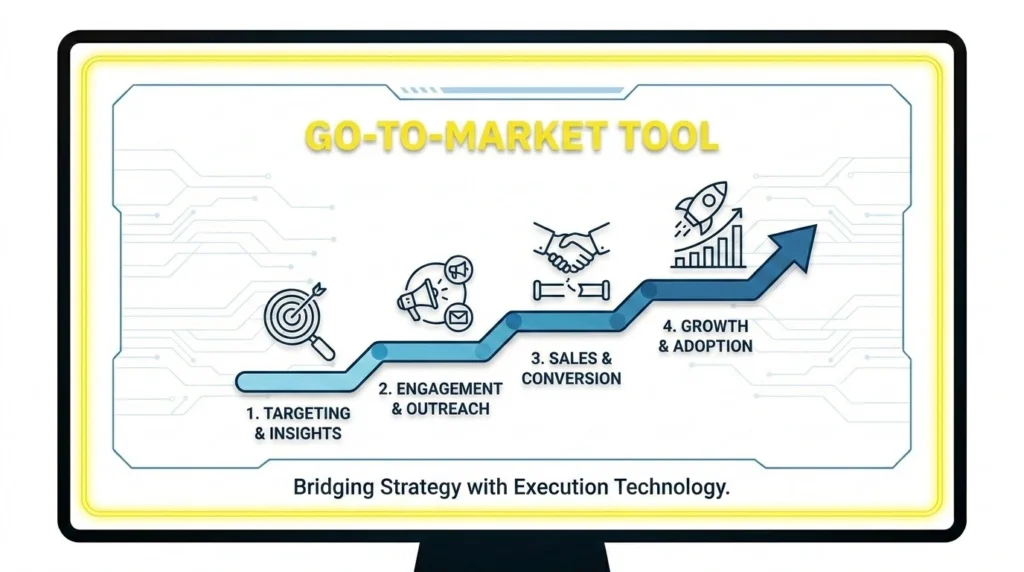 GO-TO-MARKET TOOL

1. TARGETING & INSIGHTS

2. ENGAGEMENT & OUTREACH

3. SALES & CONVERSION

4. GROWTH & ADOPTION

Bridging Strategy with Execution Technology.